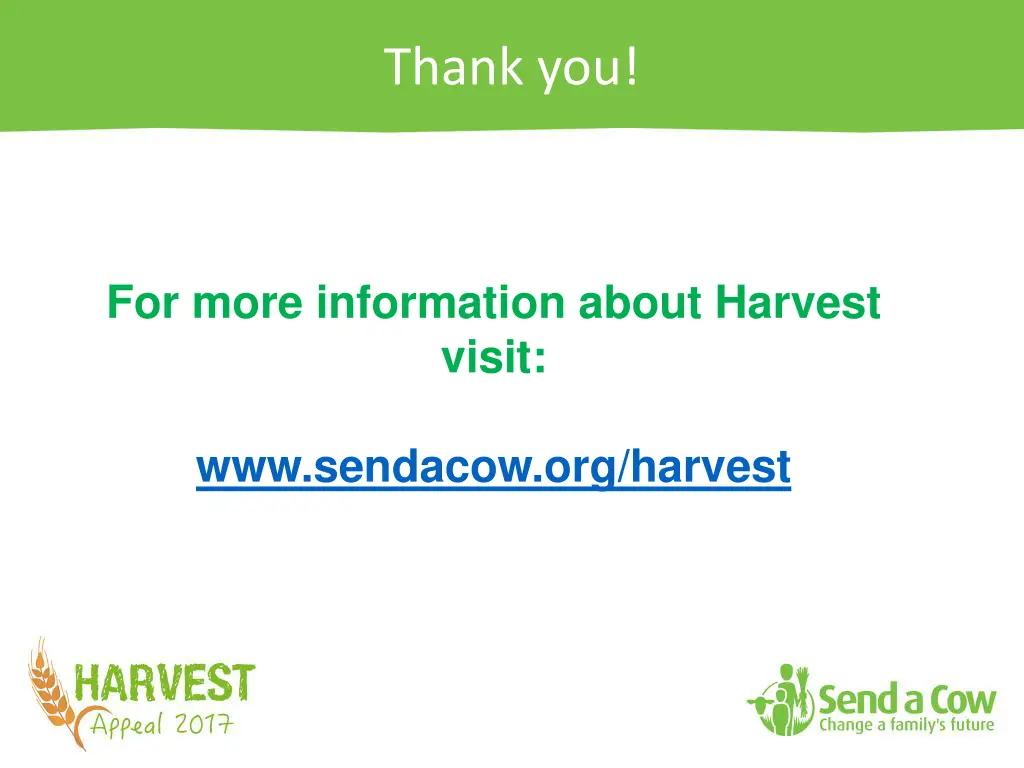 Thank you!

For more information about Harvest visit:

www.sendacow.org/harvest

HARVEST
Appeal 2017

Send a Cow
Change a family's future